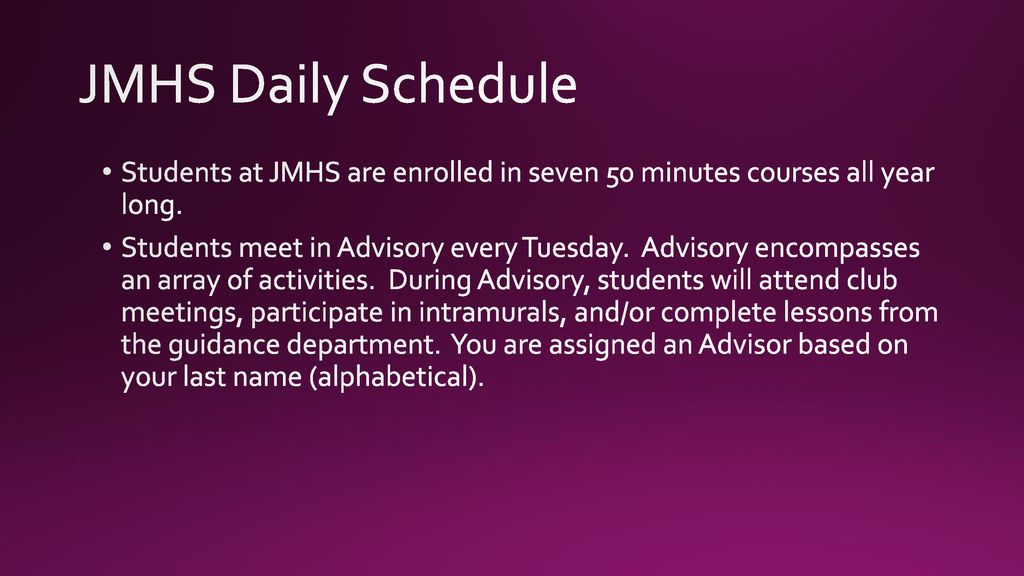 JMHS Daily Schedule

• Students at JMHS are enrolled in seven 50 minutes courses all year long.

• Students meet in Advisory every Tuesday. Advisory encompasses an array of activities. During Advisory, students will attend club meetings, participate in intramurals, and/or complete lessons from the guidance department. You are assigned an Advisor based on your last name (alphabetical).